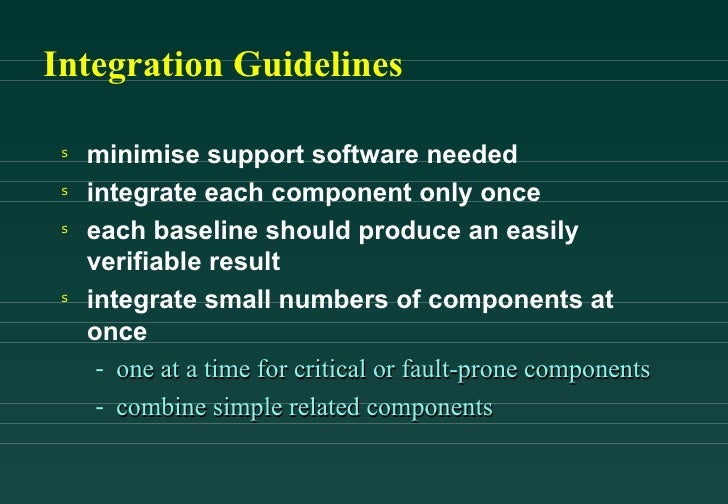 Integration Guidelines

s minimise support software needed
s integrate each component only once
s each baseline should produce an easily verifiable result
s integrate small numbers of components at once
- one at a time for critical or fault-prone components
- combine simple related components